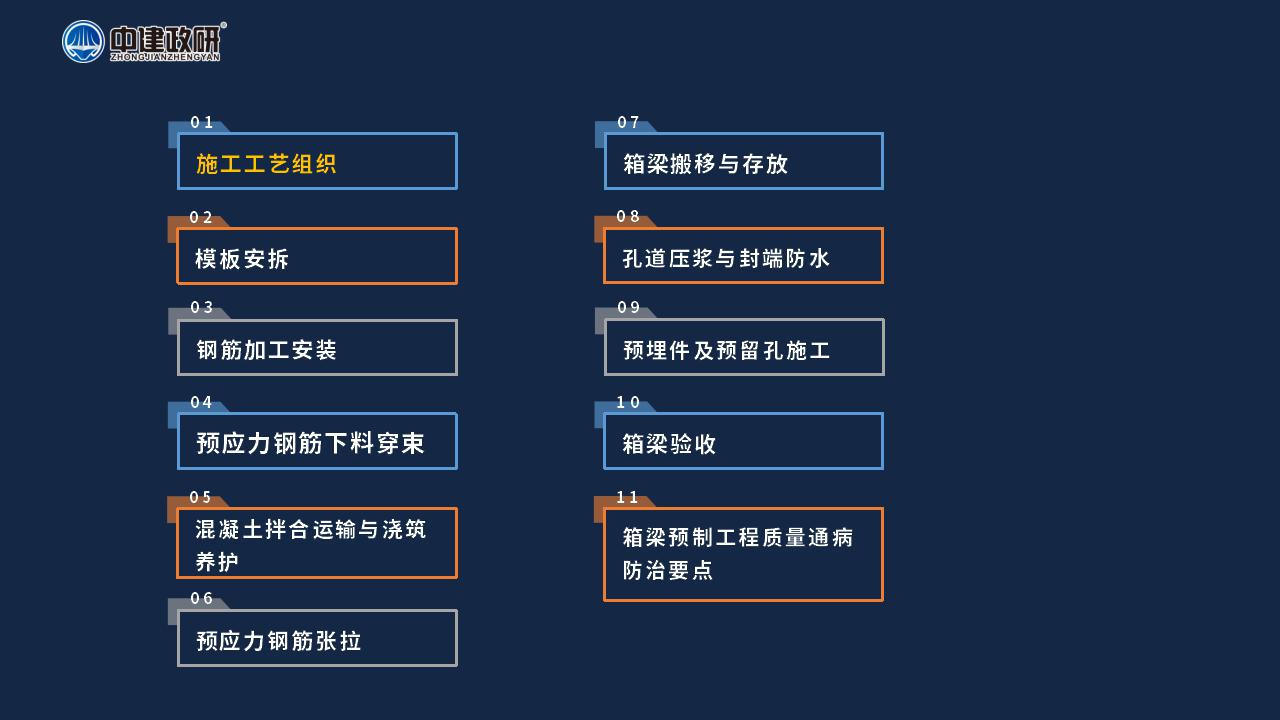 中建政研®
ZHONGJIANZHENGYAN

01
施工工艺组织

02
模板安拆

03
钢筋加工安装

04
预应力钢筋下料穿束

05
混凝土拌合运输与浇筑养护

06
预应力钢筋张拉

07
箱梁搬移与存放

08
孔道压浆与封端防水

09
预埋件及预留孔施工

10
箱梁验收

11
箱梁预制工程质量通病防治要点